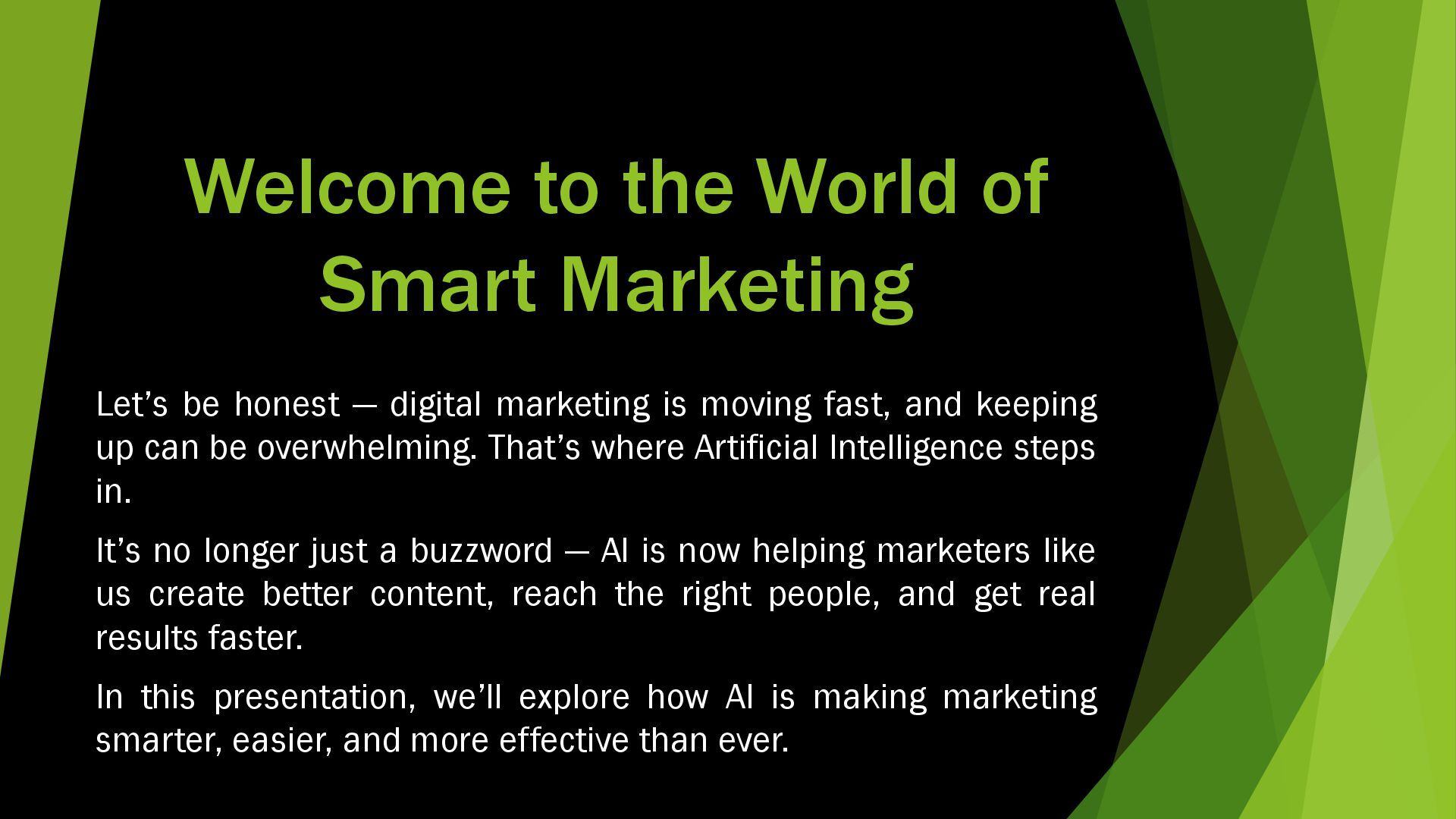 Welcome to the World of Smart Marketing

Let’s be honest — digital marketing is moving fast, and keeping up can be overwhelming. That’s where Artificial Intelligence steps in.

It’s no longer just a buzzword — AI is now helping marketers like us create better content, reach the right people, and get real results faster.

In this presentation, we’ll explore how AI is making marketing smarter, easier, and more effective than ever.